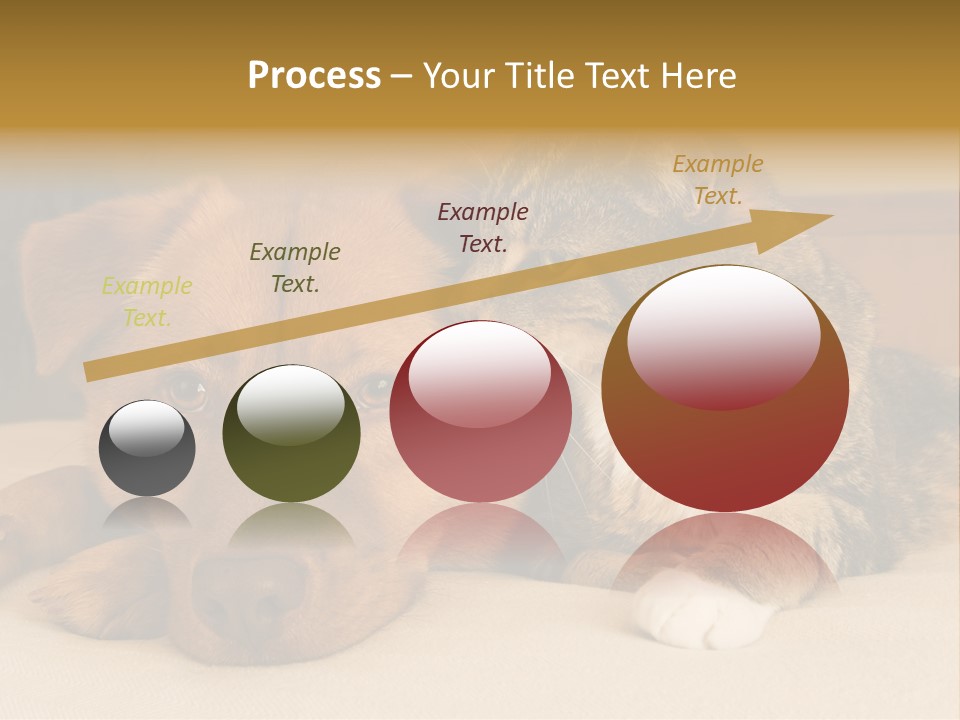 Process – Your Title Text Here

Example Text.

Example Text.

Example Text.

Example Text.